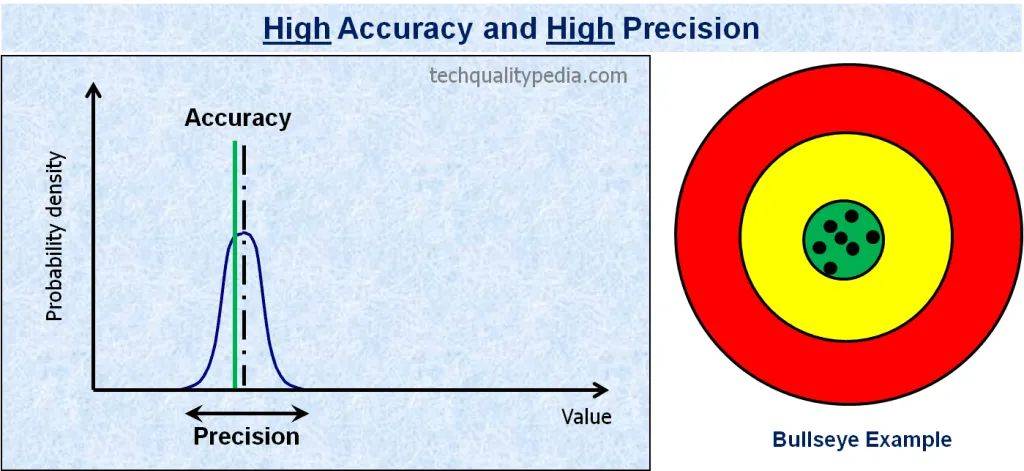 High Accuracy and High Precision

techqualitypedia.com

Accuracy

Probability density

Value

Precision

Bullseye Example